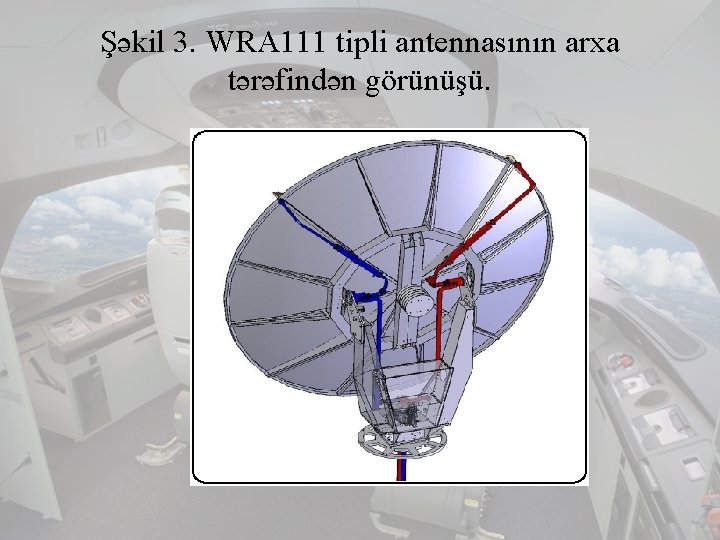 Şəkil 3. WRA111 tipli antennasının arxa tərəfindən görünüşü.